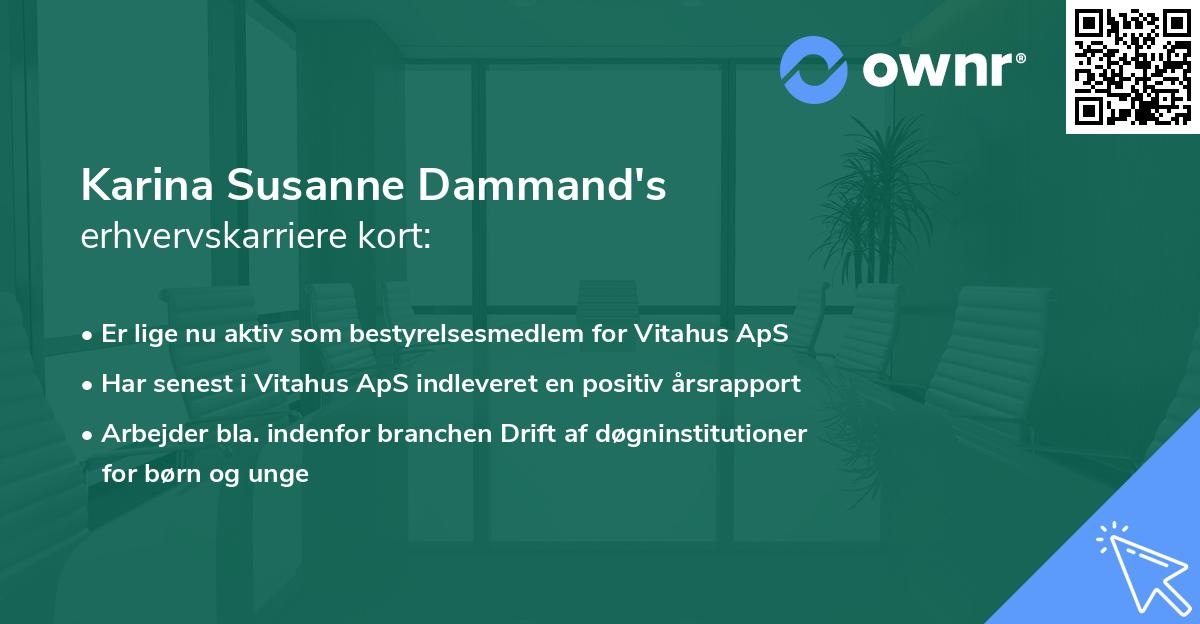 ownr®

Karina Susanne Dammand's
erhvervskarriere kort:

• Er lige nu aktiv som bestyrelsesmedlem for Vitahus ApS
• Har senest i Vitahus ApS indleveret en positiv årsrapport
• Arbejder bla. indenfor branchen Drift af døgninstitutioner for børn og unge